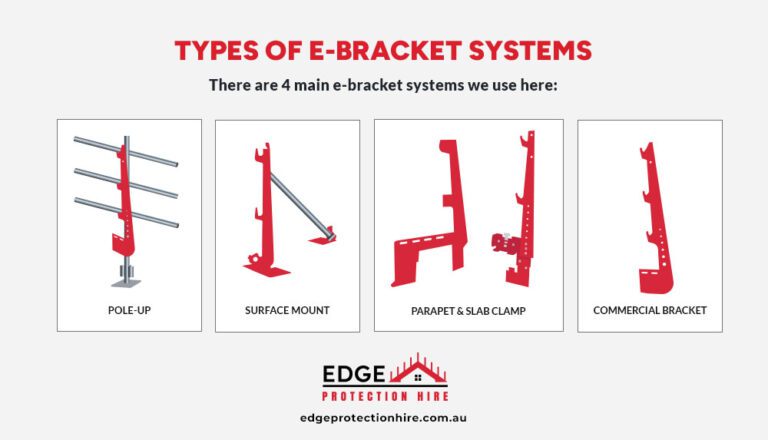 TYPES OF E-BRACKET SYSTEMS

There are 4 main e-bracket systems we use here:

POLE-UP

SURFACE MOUNT

PARAPET & SLAB CLAMP

COMMERCIAL BRACKET

EDGE
PROTECTION HIRE

edgeprotectionhire.com.au